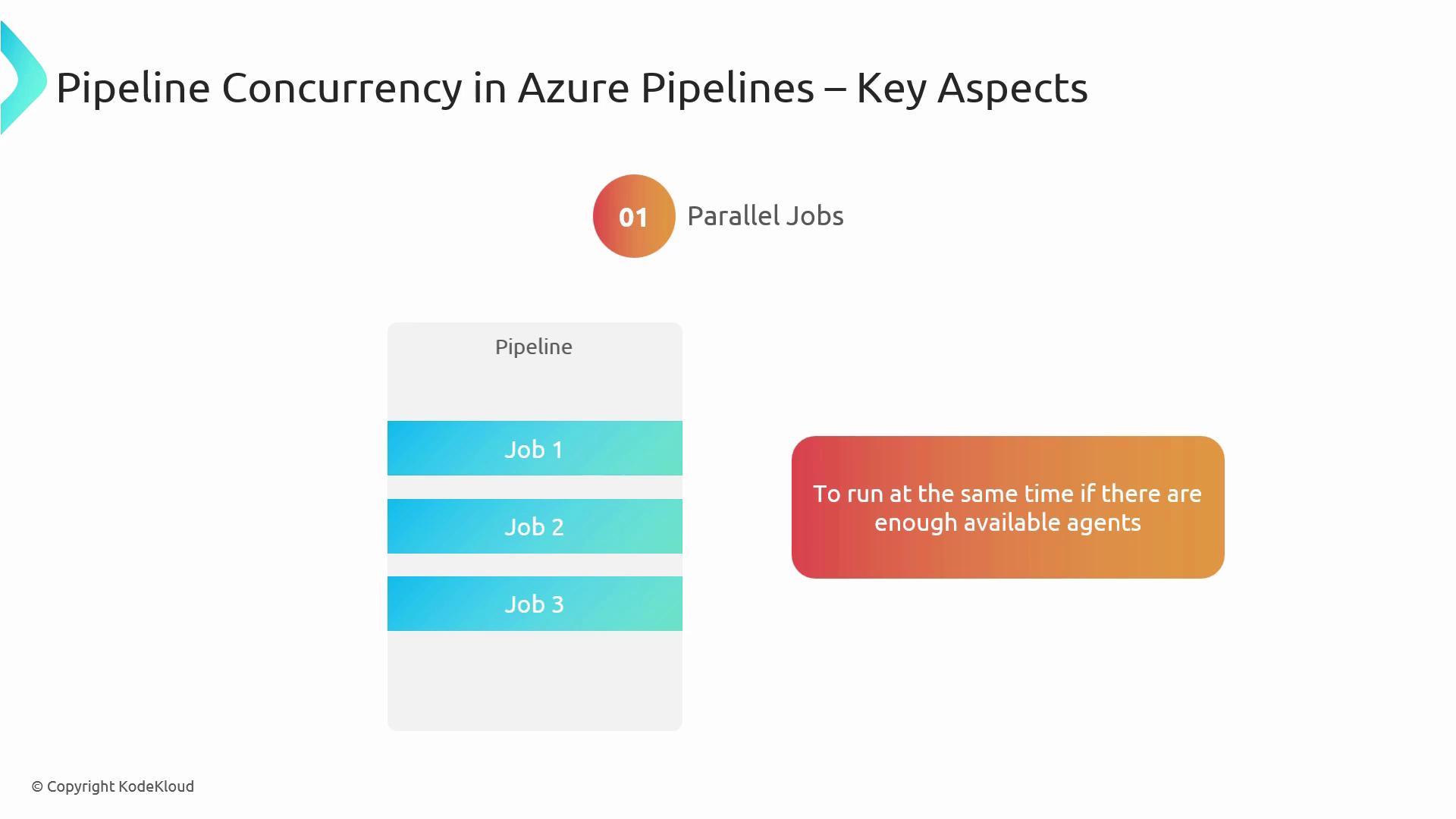 Pipeline Concurrency in Azure Pipelines – Key Aspects

01 Parallel Jobs

Pipeline

Job 1

Job 2

Job 3

To run at the same time if there are enough available agents

© Copyright KodeKloud